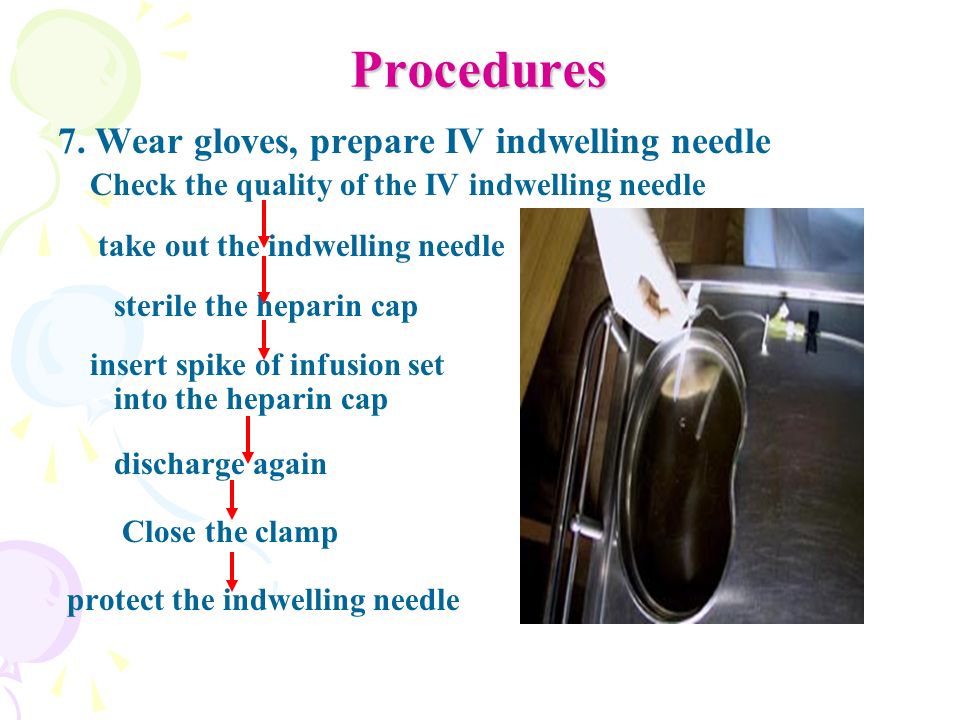 Procedures

7. Wear gloves, prepare IV indwelling needle

Check the quality of the IV indwelling needle

take out the indwelling needle

sterile the heparin cap

insert spike of infusion set into the heparin cap

discharge again

Close the clamp

protect the indwelling needle